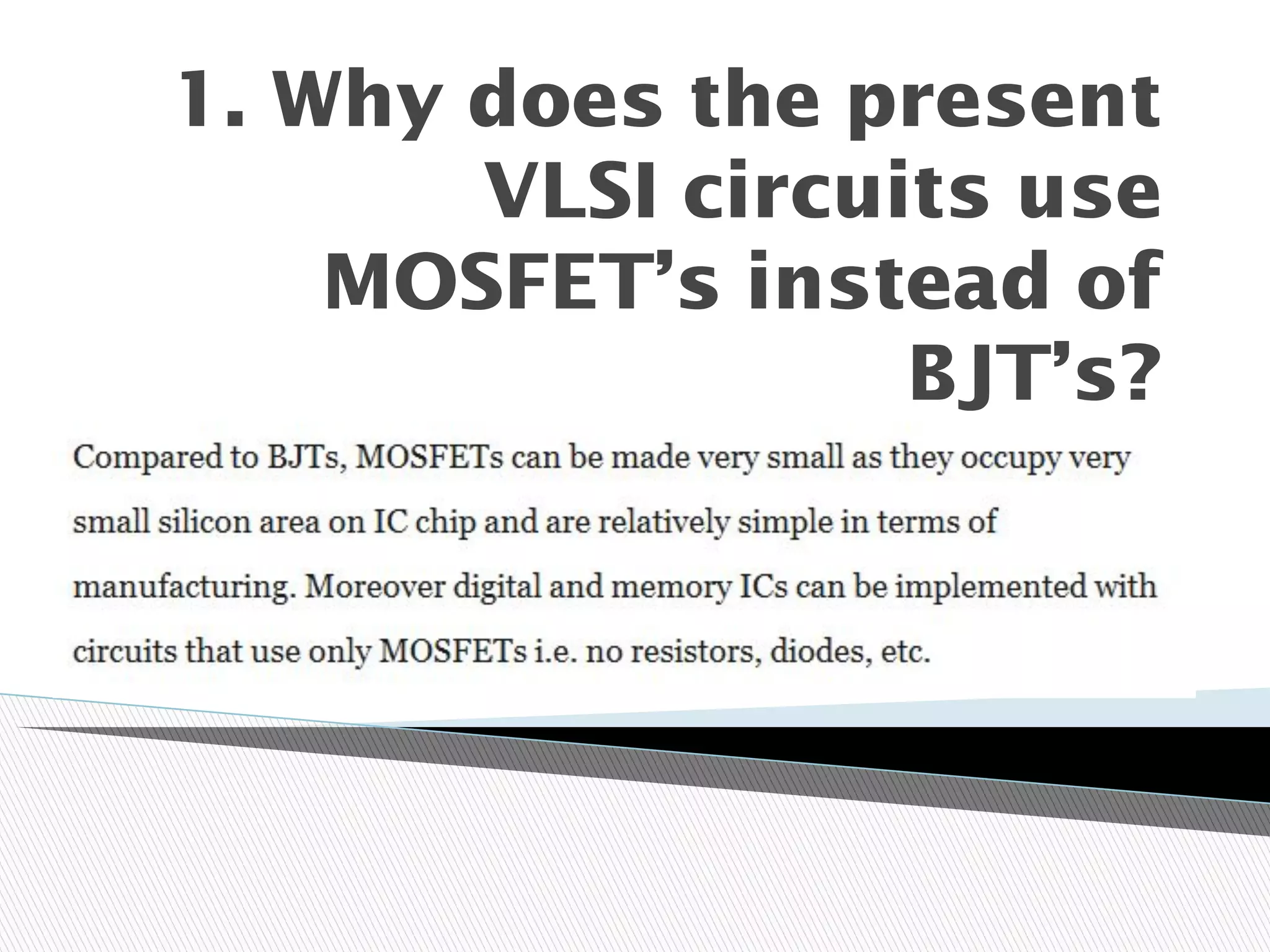 1. Why does the present VLSI circuits use MOSFET’s instead of BJT’s?

Compared to BJTs, MOSFETs can be made very small as they occupy very small silicon area on IC chip and are relatively simple in terms of manufacturing. Moreover digital and memory ICs can be implemented with circuits that use only MOSFETs i.e. no resistors, diodes, etc.